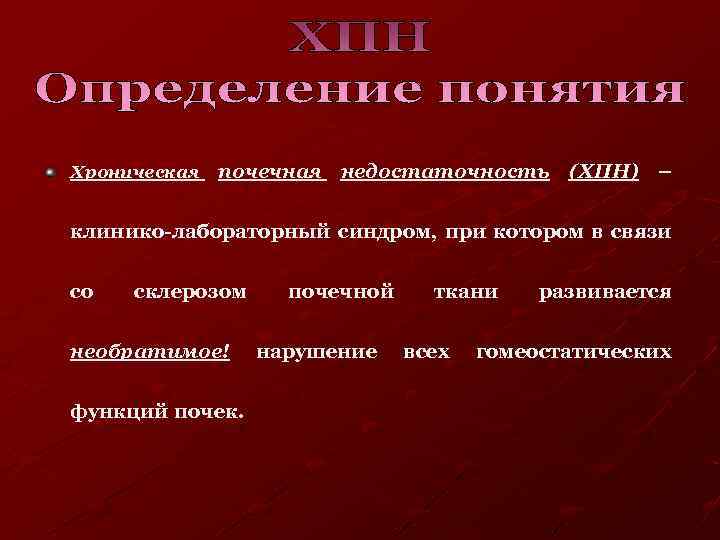 ХПН
Определение понятия

Хроническая почечная недостаточность (ХПН) – клинико-лабораторный синдром, при котором в связи со склерозом почечной ткани развивается необратимое! нарушение всех гомеостатических функций почек.